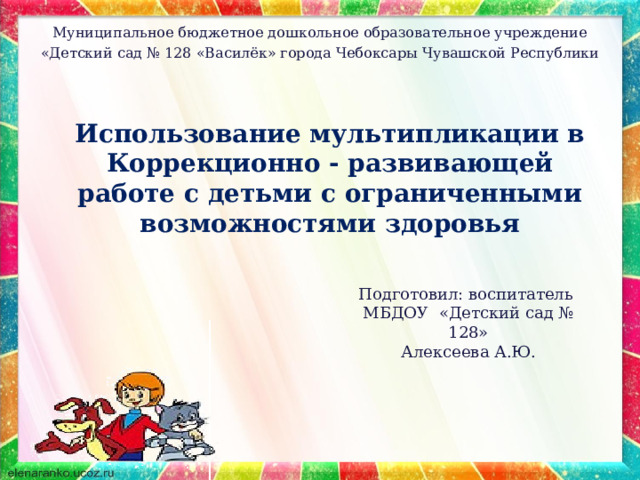 Муниципальное бюджетное дошкольное образовательное учреждение «Детский сад № 128 «Василёк» города Чебоксары Чувашской Республики

Использование мультипликации в Коррекционно - развивающей работе с детьми с ограниченными возможностями здоровья

Подготовил: воспитатель МБДОУ «Детский сад № 128»
Алексеева А.Ю.

elenaranko.ucoz.ru